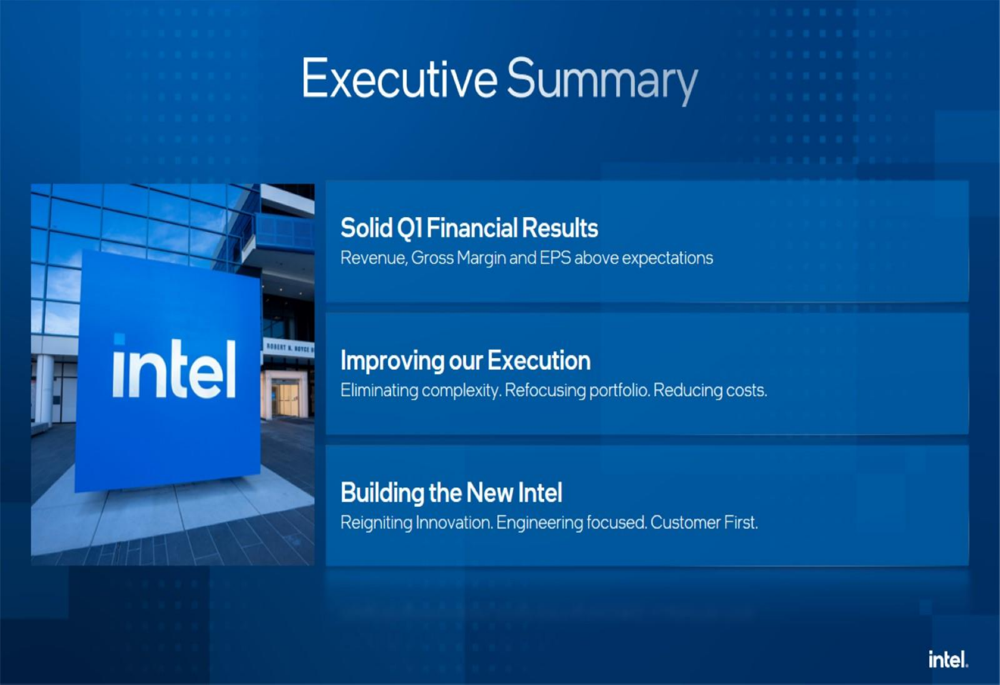 Executive Summary

intel

ROBERT N. NOYCE B

Solid Q1 Financial Results
Revenue, Gross Margin and EPS above expectations

Improving our Execution
Eliminating complexity. Refocusing portfolio. Reducing costs.

Building the New Intel
Reigniting Innovation. Engineering focused. Customer First.

intel.